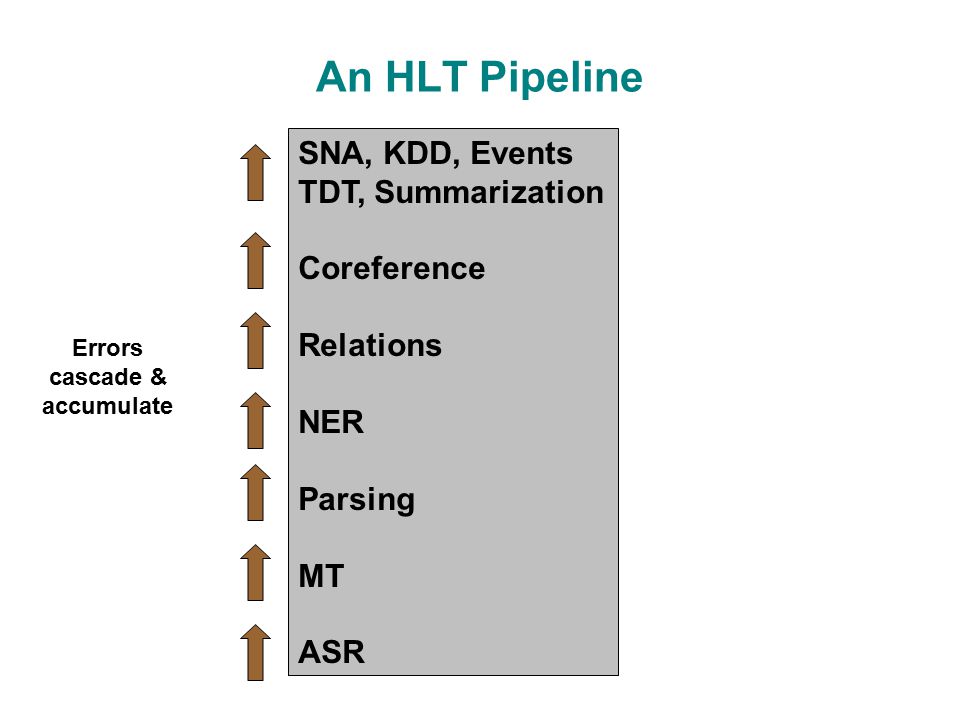 An HLT Pipeline

Errors cascade & accumulate

SNA, KDD, Events
TDT, Summarization

Coreference

Relations

NER

Parsing

MT

ASR